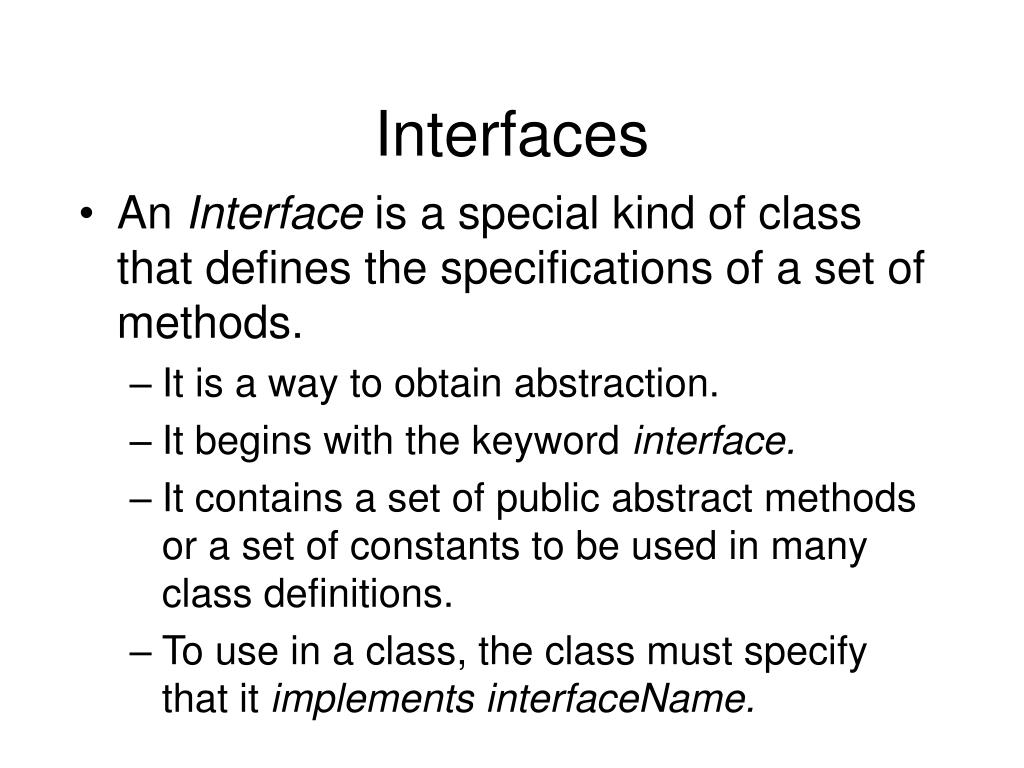 Interfaces

• An Interface is a special kind of class that defines the specifications of a set of methods.
– It is a way to obtain abstraction.
– It begins with the keyword interface.
– It contains a set of public abstract methods or a set of constants to be used in many class definitions.
– To use in a class, the class must specify that it implements interfaceName.